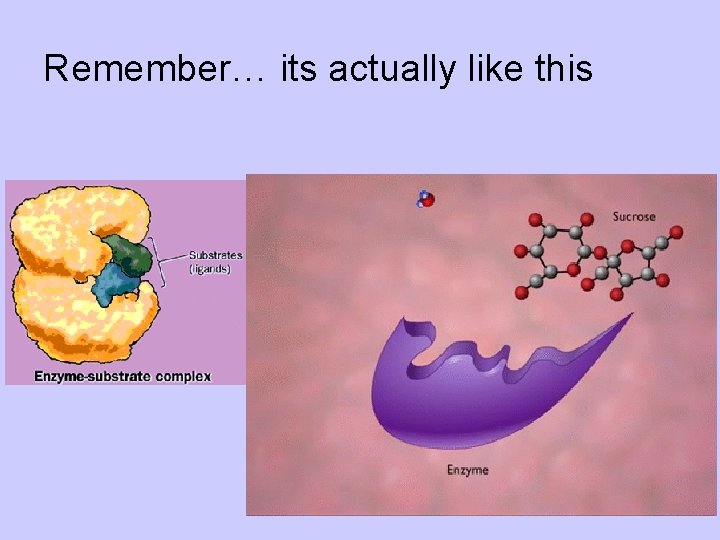 Remember… its actually like this

Substrates (ligands)

Enzyme-substrate complex

Sucrose

Enzyme